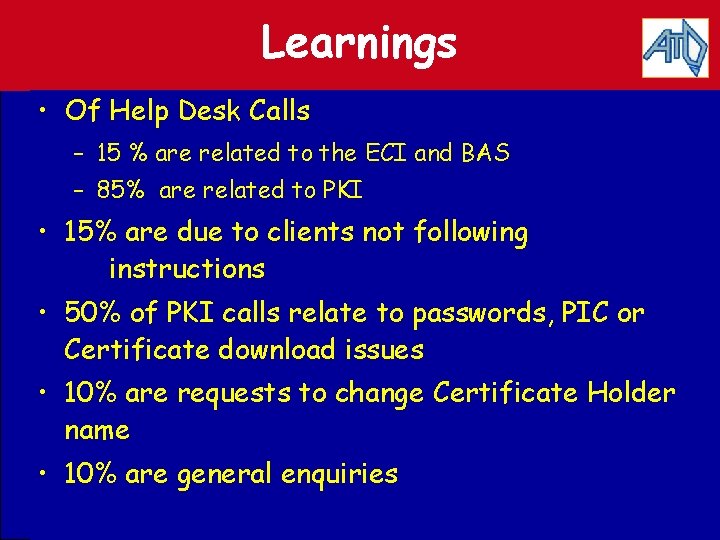 Learnings

ATO

• Of Help Desk Calls
– 15 % are related to the ECI and BAS
– 85% are related to PKI
• 15% are due to clients not following instructions
• 50% of PKI calls relate to passwords, PIC or Certificate download issues
• 10% are requests to change Certificate Holder name
• 10% are general enquiries